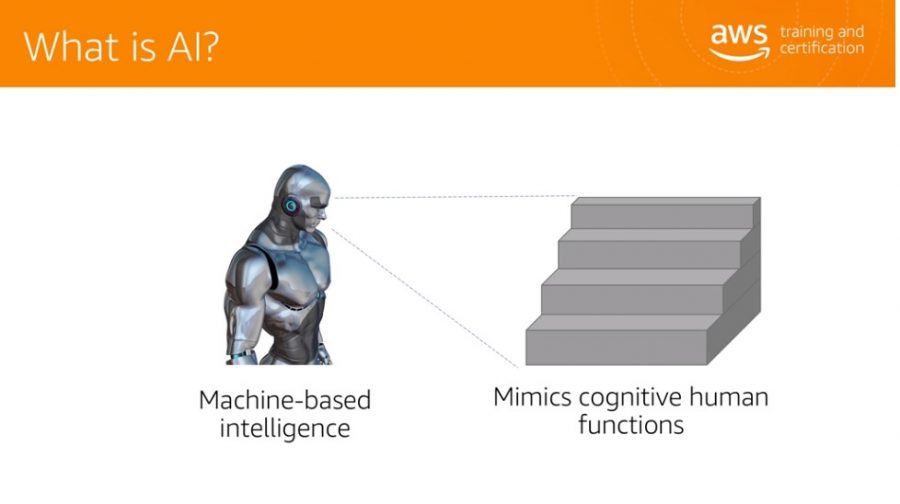 What is AI?

aws training and certification

Machine-based intelligence

Mimics cognitive human functions